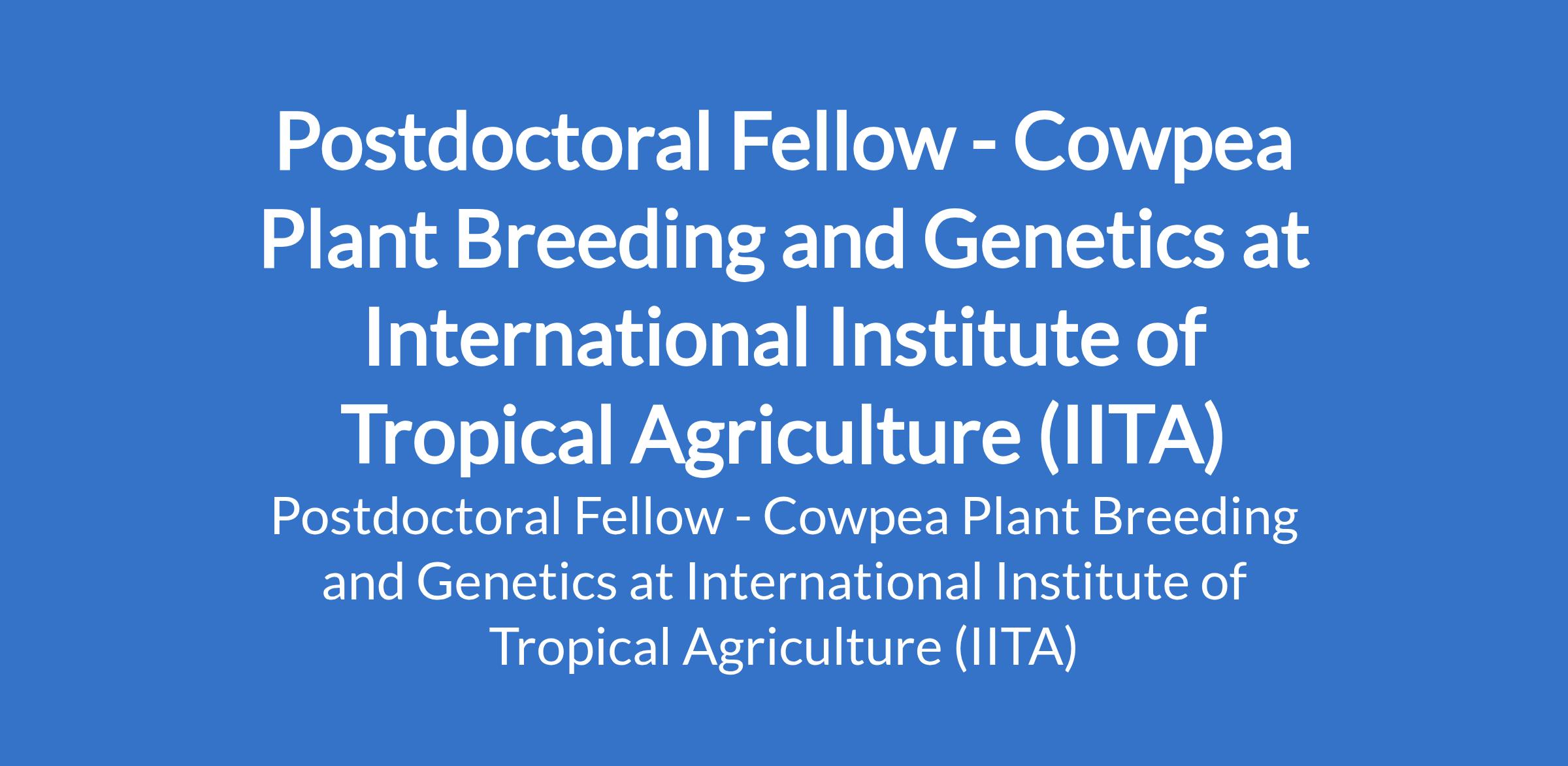 Postdoctoral Fellow - Cowpea Plant Breeding and Genetics at International Institute of Tropical Agriculture (IITA)

Postdoctoral Fellow - Cowpea Plant Breeding and Genetics at International Institute of Tropical Agriculture (IITA)